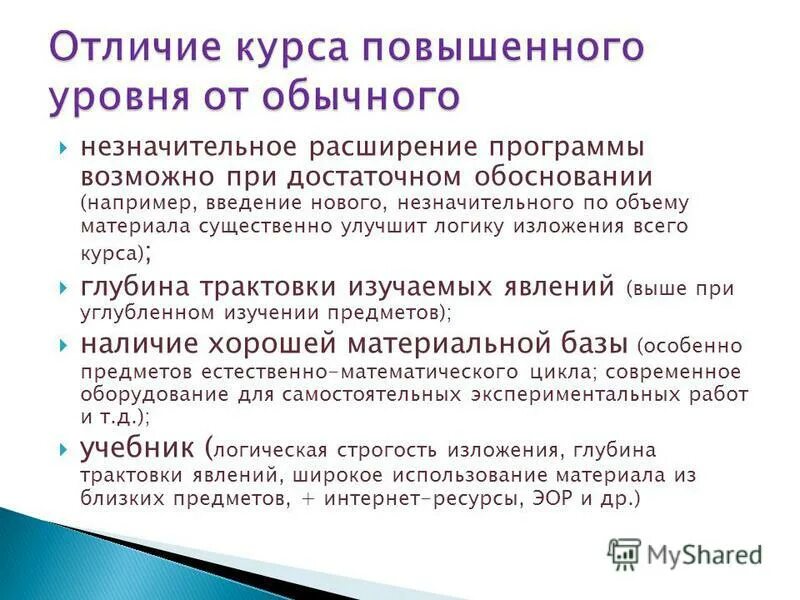 Отличие курса повышенного уровня от обычного

незначительное расширение программы возможно при достаточном обосновании (например, введение нового, незначительного по объему материала существенно улучшит логику изложения всего курса);

глубина трактовки изучаемых явлений (выше при углубленном изучении предметов);

наличие хорошей материальной базы (особенно предметов естественно-математического цикла; современное оборудование для самостоятельных экспериментальных работ и т.д.);

учебник (логическая строгость изложения, глубина трактовки явлений, широкое использование материала из близких предметов, + интернет-ресурсы, ЭОР и др.)

MyShared